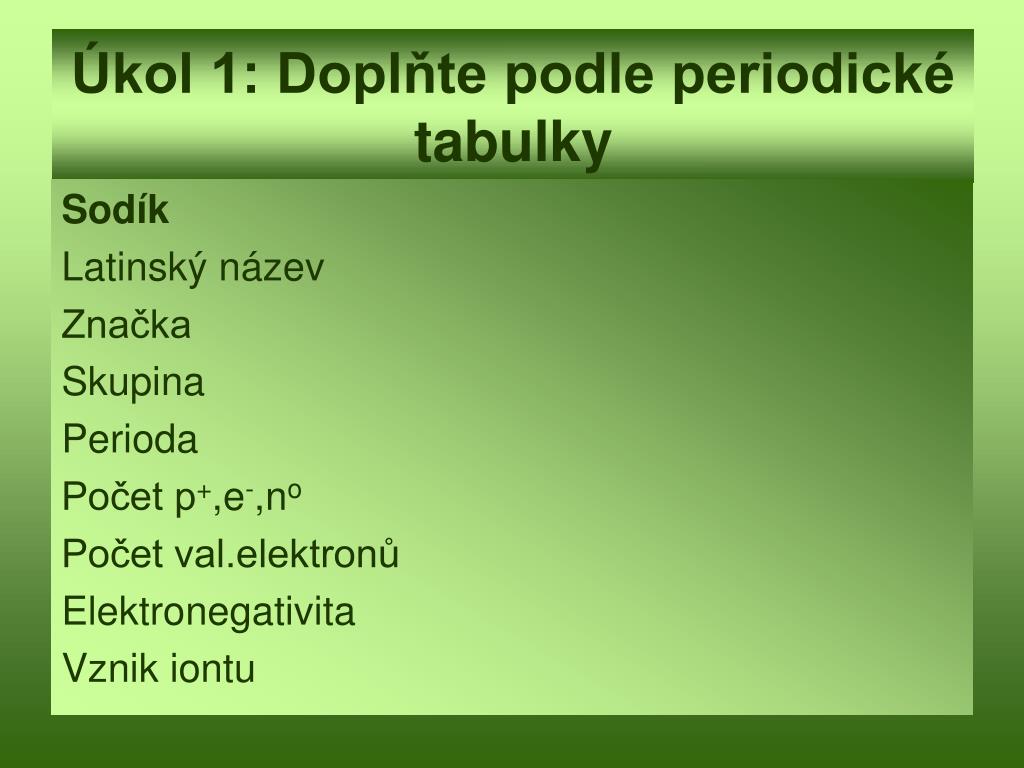 Úkol 1: Doplňte podle periodické tabulky

Sodík

Latinský název

Značka

Skupina

Perioda

Počet $p^+$,$e^-$,$n^o$

Počet val.elektronů

Elektronegativita

Vznik iontu